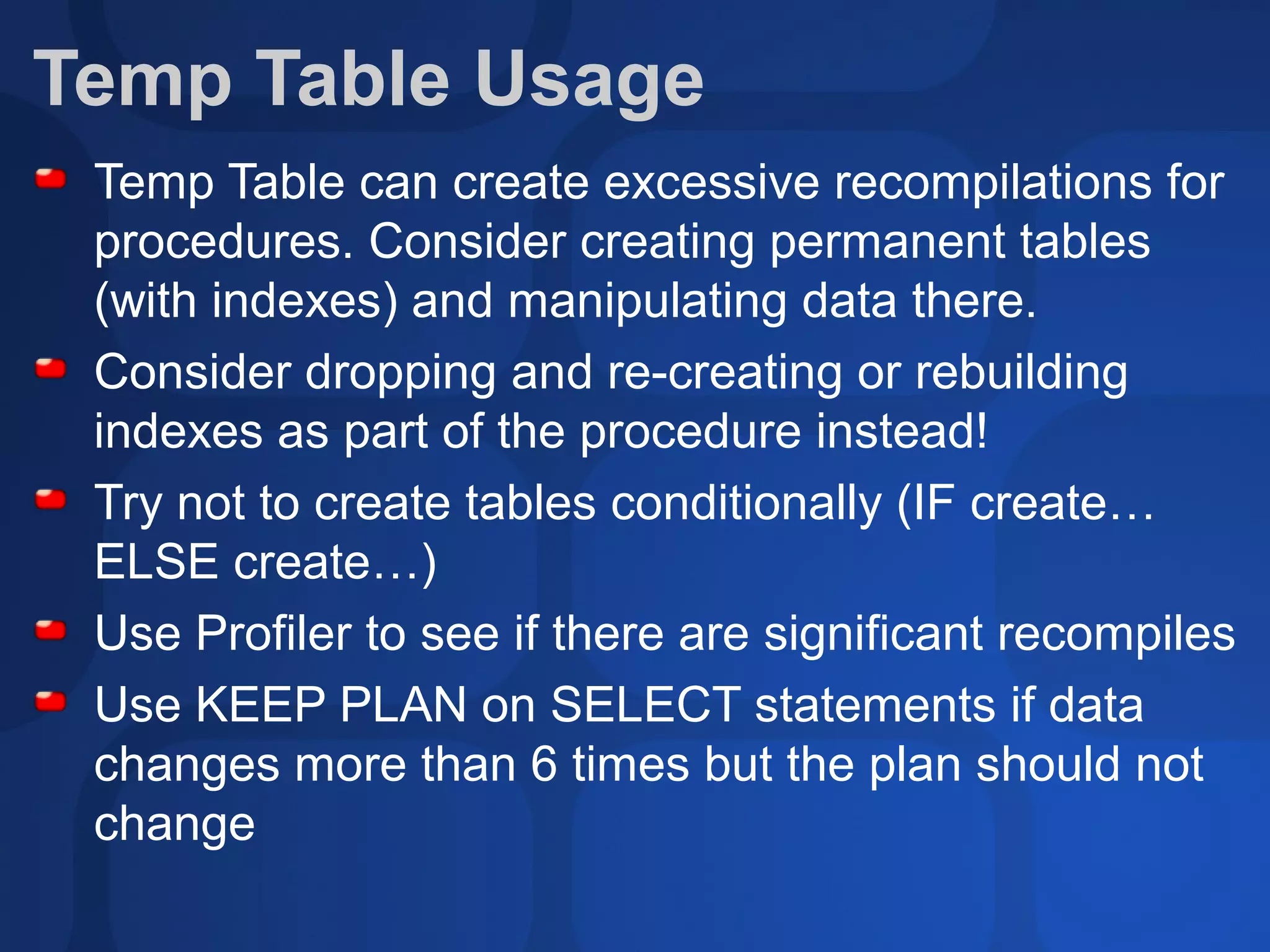 Temp Table Usage

Temp Table can create excessive recompilations for procedures. Consider creating permanent tables (with indexes) and manipulating data there.

Consider dropping and re-creating or rebuilding indexes as part of the procedure instead!

Try not to create tables conditionally (IF create… ELSE create…)

Use Profiler to see if there are significant recompiles

Use KEEP PLAN on SELECT statements if data changes more than 6 times but the plan should not change